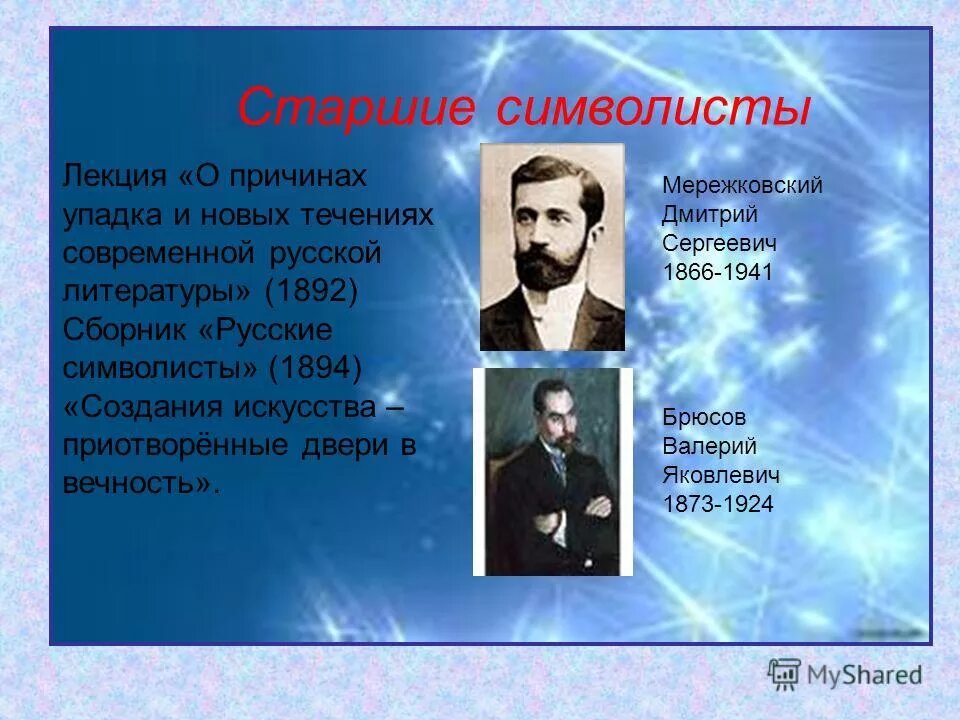 Старшие символисты

Лекция «О причинах упадка и новых течениях современной русской литературы» (1892)
Сборник «Русские символисты» (1894)
«Создания искусства – приотворённые двери в вечность».

Мережковский
Дмитрий
Сергеевич
1866-1941

Брюсов
Валерий
Яковлевич
1873-1924

MyShared